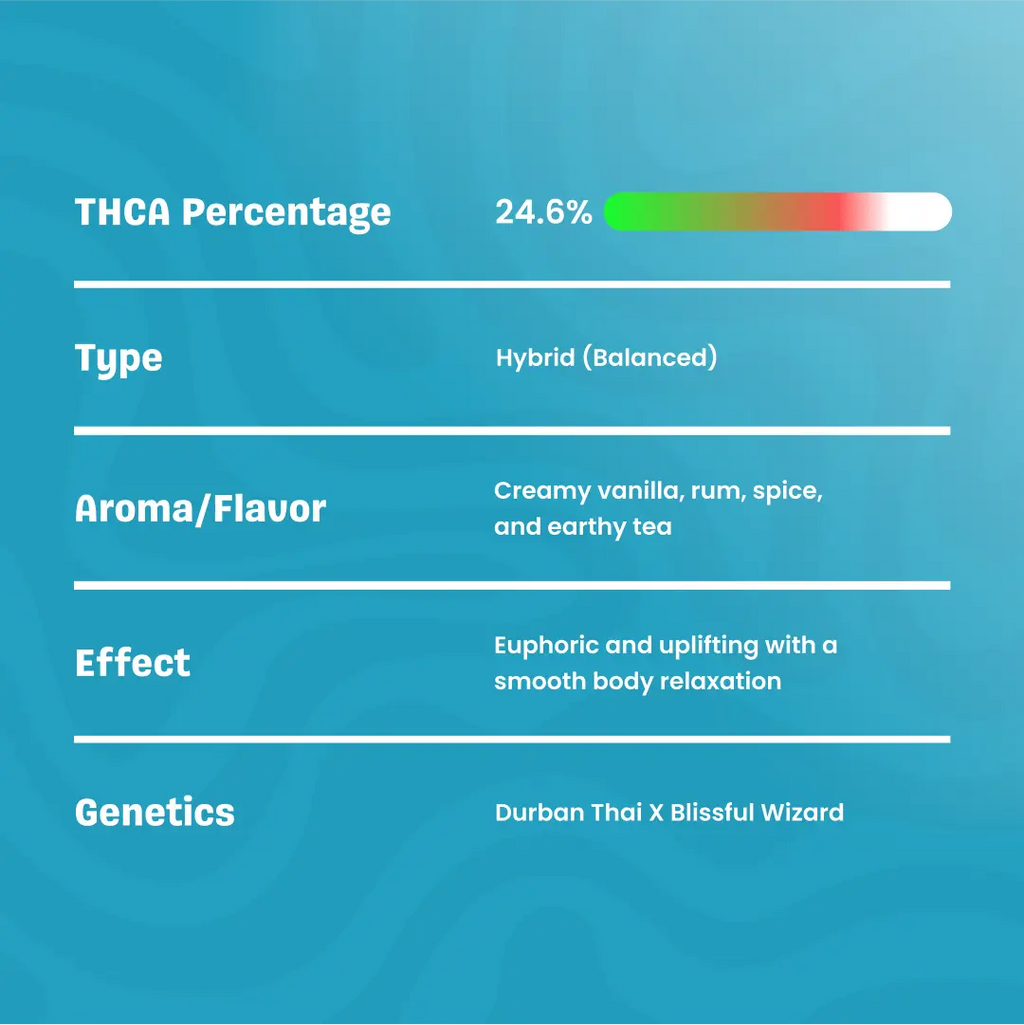 | | |
|---|---|
| THCA Percentage | 24.6% |
| Type | Hybrid (Balanced) |
| Aroma/Flavor | Creamy vanilla, rum, spice, and earthy tea |
| Effect | Euphoric and uplifting with a smooth body relaxation |
| Genetics | Durban Thai X Blissful Wizard |